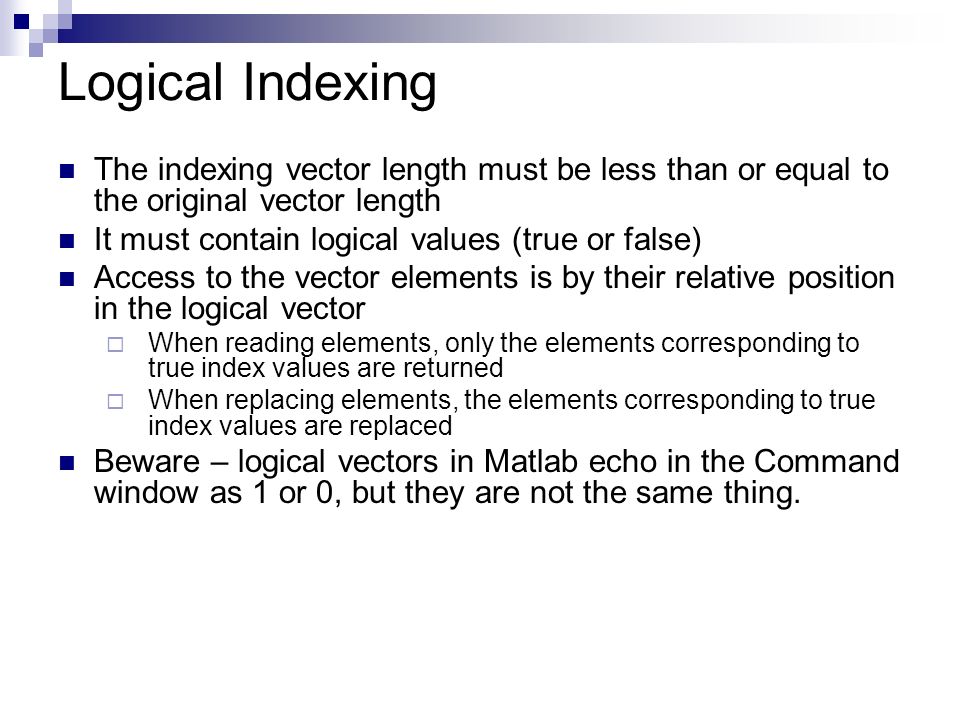 Logical Indexing

The indexing vector length must be less than or equal to the original vector length

It must contain logical values (true or false)

Access to the vector elements is by their relative position in the logical vector

When reading elements, only the elements corresponding to true index values are returned

When replacing elements, the elements corresponding to true index values are replaced

Beware – logical vectors in Matlab echo in the Command window as 1 or 0, but they are not the same thing.